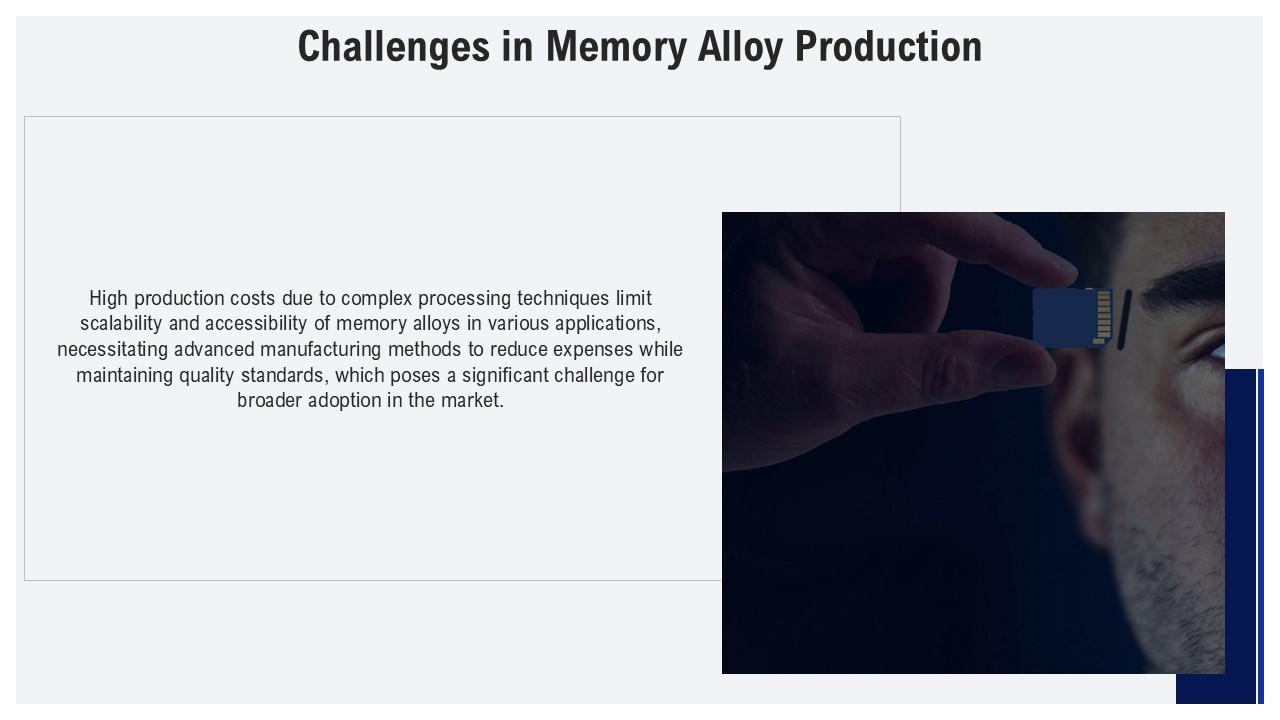 Challenges in Memory Alloy Production

High production costs due to complex processing techniques limit scalability and accessibility of memory alloys in various applications, necessitating advanced manufacturing methods to reduce expenses while maintaining quality standards, which poses a significant challenge for broader adoption in the market.